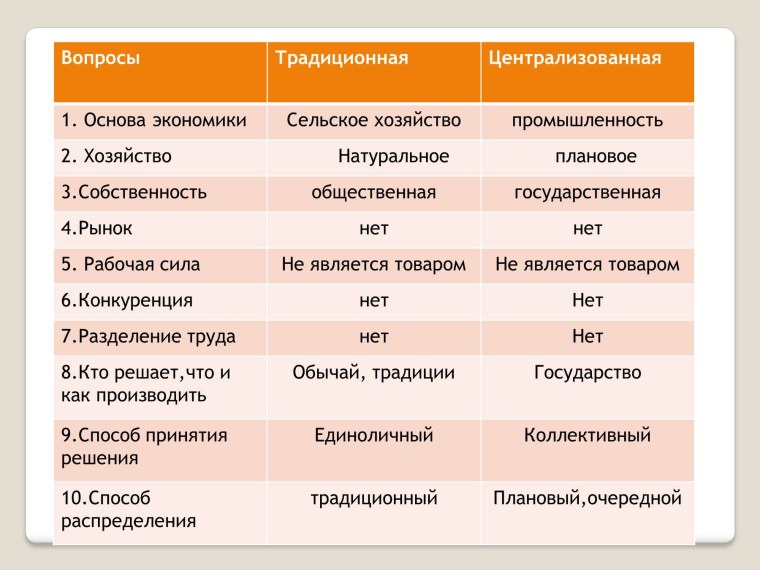 | Вопросы | Традиционная | Централизованная |
|---|---|---|
| 1. Основа экономики | Сельское хозяйство | промышленность |
| 2. Хозяйство | Натуральное | плановое |
| 3.Собственность | общественная | государственная |
| 4.Рынок | нет | нет |
| 5. Рабочая сила | Не является товаром | Не является товаром |
| 6.Конкуренция | нет | Нет |
| 7.Разделение труда | нет | Нет |
| 8.Кто решает,что и как производить | Обычай, традиции | Государство |
| 9.Способ принятия решения | Единоличный | Коллективный |
| 10.Способ распределения | традиционный | Плановый,очередной |